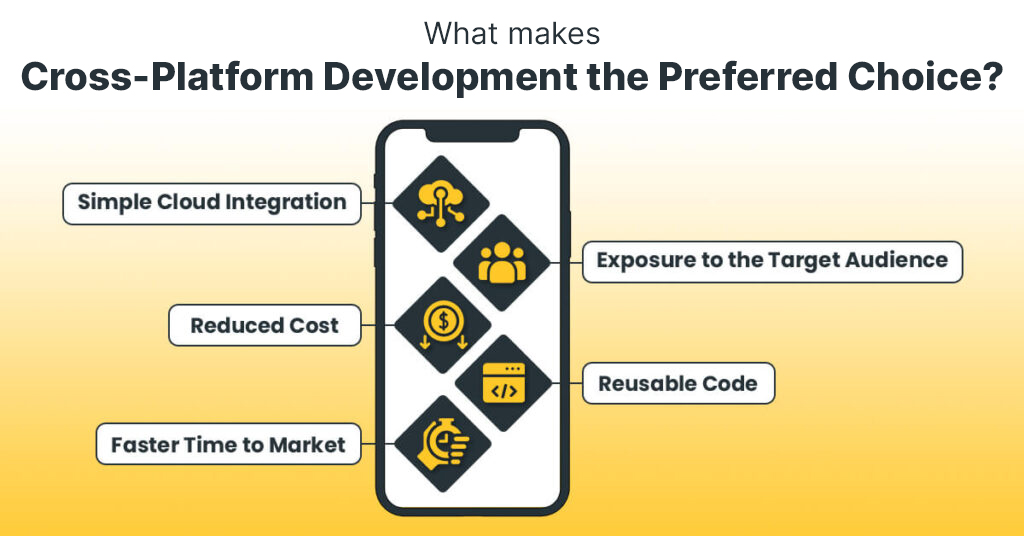 What makes
Cross-Platform Development the Preferred Choice?

Simple Cloud Integration

Exposure to the Target Audience

Reduced Cost

Reusable Code

Faster Time to Market